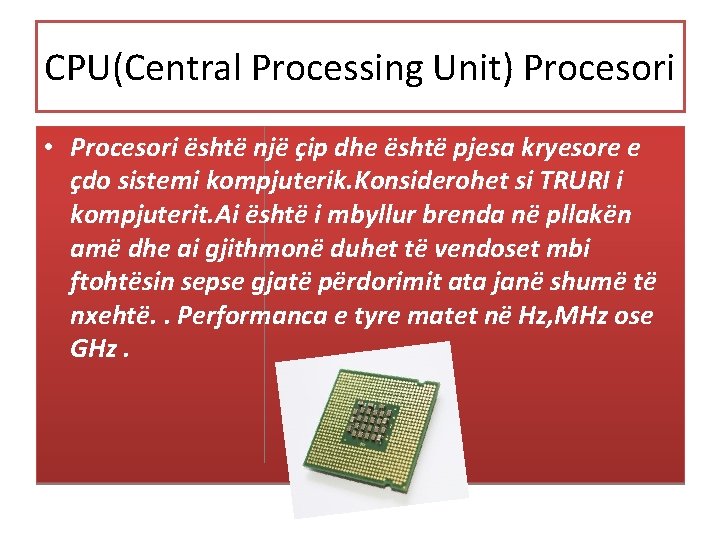 CPU(Central Processing Unit) Procesori

• Procesori është një çip dhe është pjesa kryesore e çdo sistemi kompjuterik.Konsiderohet si TRURI i kompjuterit.Ai është i mbyllur brenda në pllakën amë dhe ai gjithmonë duhet të vendoset mbi ftohtësin sepse gjatë përdorimit ata janë shumë të nxehtë. . Performanca e tyre matet në Hz,MHz ose GHz .